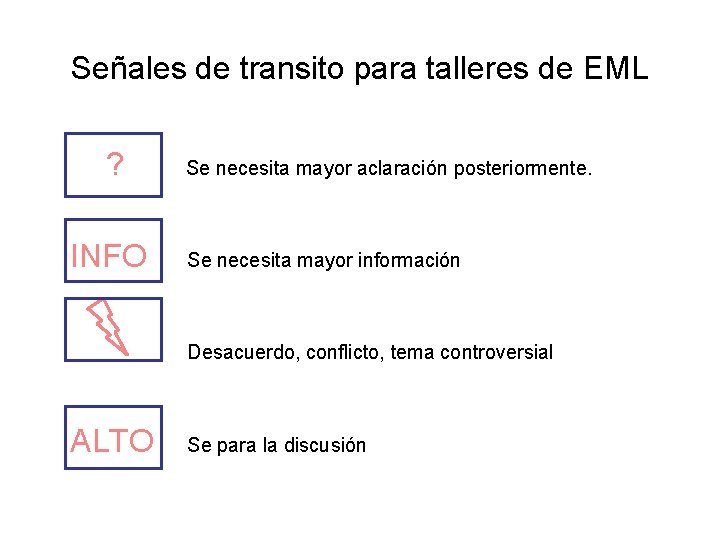 Señales de transito para talleres de EML

?

Se necesita mayor aclaración posteriormente.

INFO

Se necesita mayor información

Desacuerdo, conflicto, tema controversial

ALTO

Se para la discusión